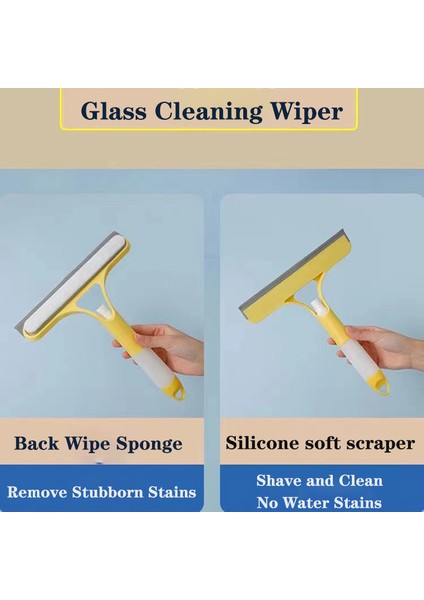 Glass Cleaning Wiper

Back Wipe Sponge

Remove Stubborn Stains

Silicone soft scraper

Shave and Clean
No Water Stains